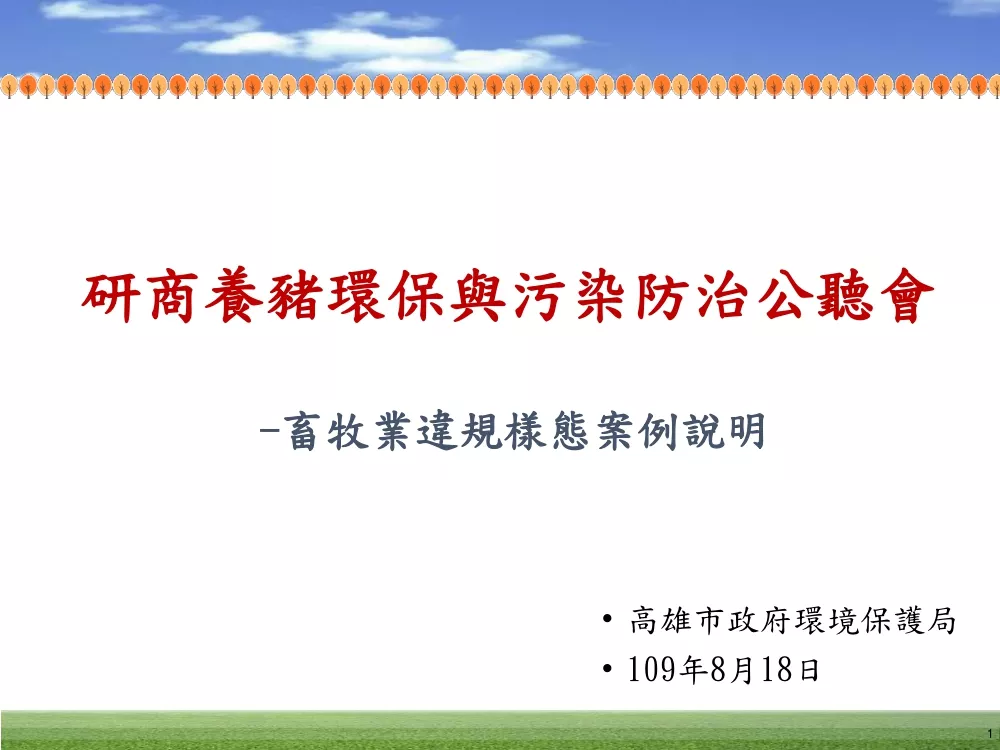 研商養豬環保與污染防治公聽會

-畜牧業違規樣態案例說明

• 高雄市政府環境保護局
• 109年8月18日

1